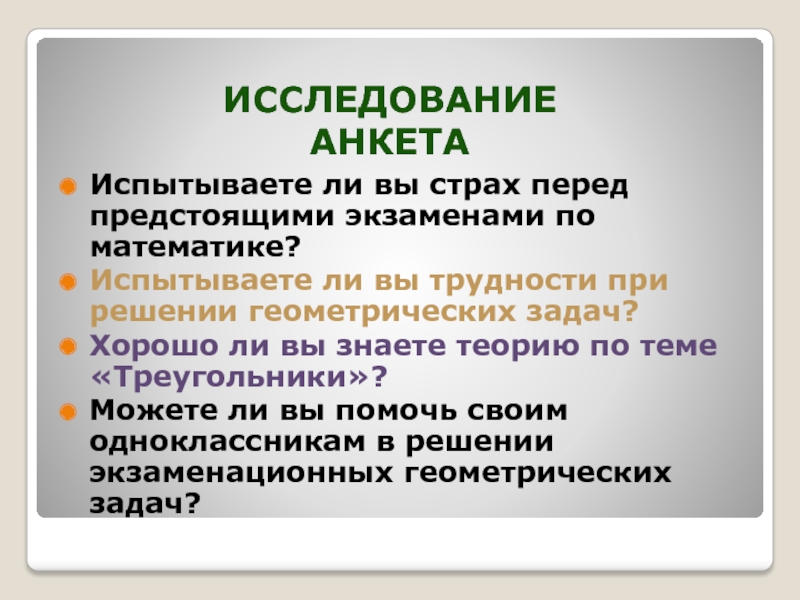 ИССЛЕДОВАНИЕ
АНКЕТА

Испытываете ли вы страх перед предстоящими экзаменами по математике?

Испытываете ли вы трудности при решении геометрических задач?

Хорошо ли вы знаете теорию по теме «Треугольники»?

Можете ли вы помочь своим одноклассникам в решении экзаменационных геометрических задач?